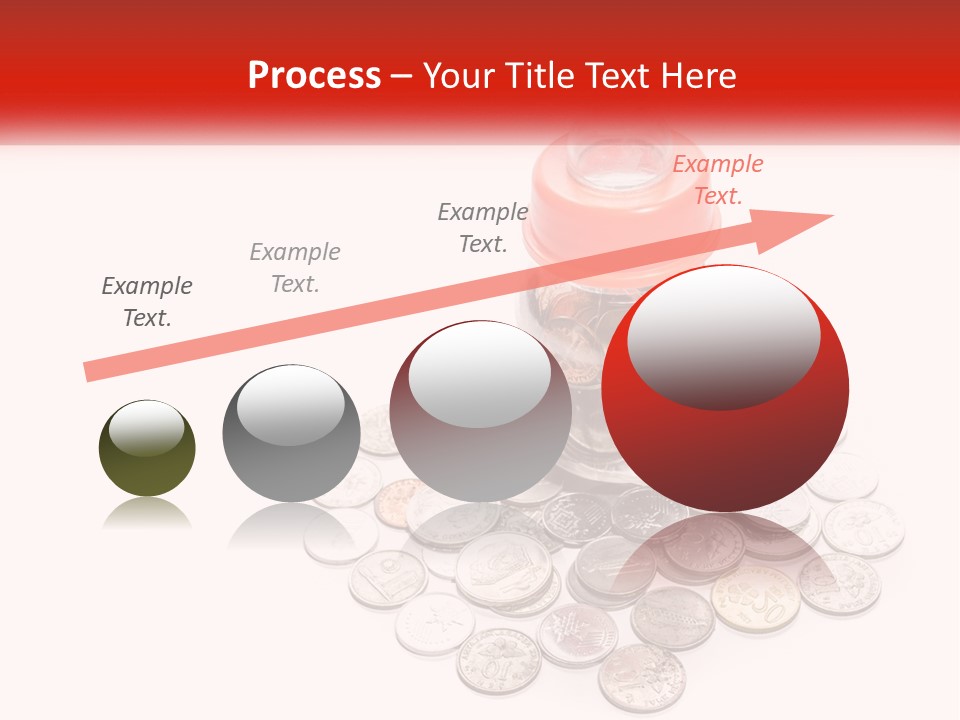 Process – Your Title Text Here

Example Text.

Example Text.

Example Text.

Example Text.